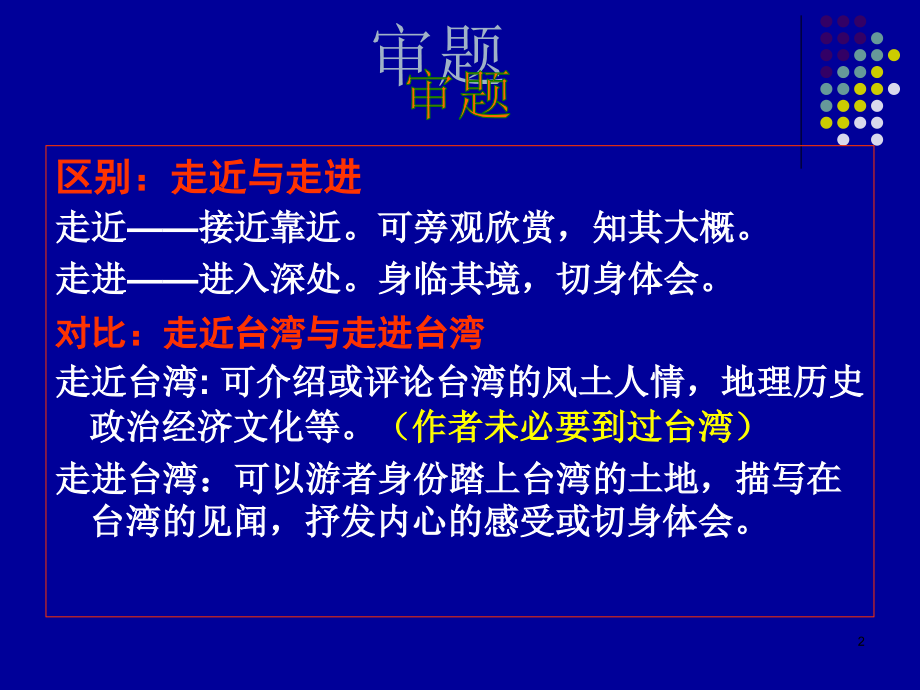 审题
审题

区别：走近与走进

走近——接近靠近。可旁观欣赏，知其大概。

走进——进入深处。身临其境，切身体会。

对比：走近台湾与走进台湾

走近台湾: 可介绍或评论台湾的风土人情，地理历史政治经济文化等。（作者未必要到过台湾）

走进台湾：可以游者身份踏上台湾的土地，描写在台湾的见闻，抒发内心的感受或切身体会。

2